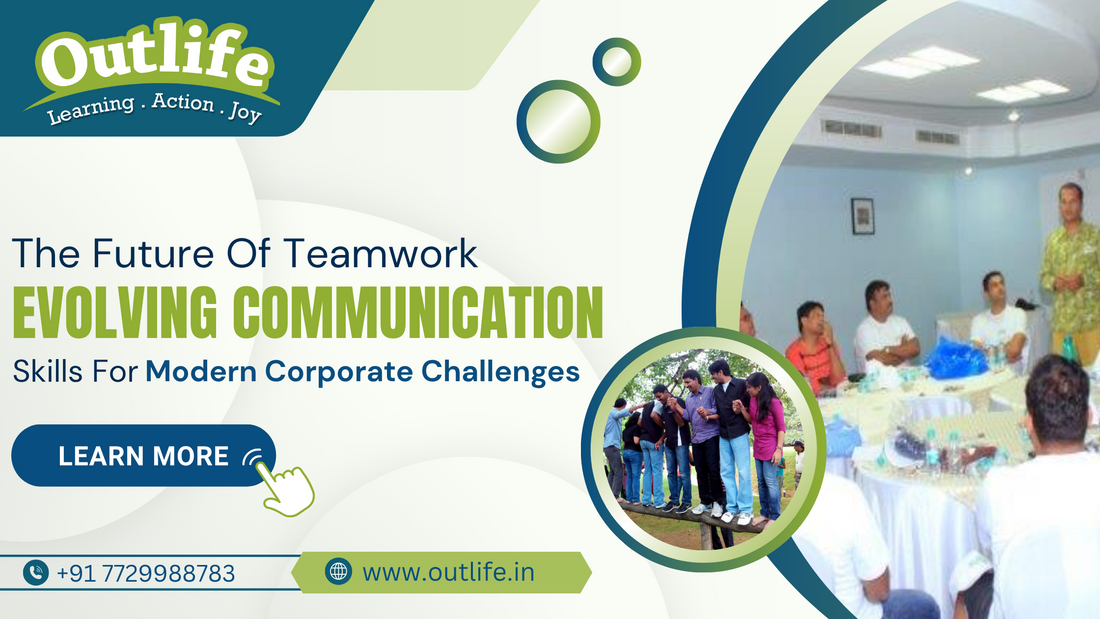 Outlife
Learning . Action . Joy

The Future Of Teamwork
EVOLVING COMMUNICATION
Skills For Modern Corporate Challenges

LEARN MORE

+91 7729988783
www.outlife.in